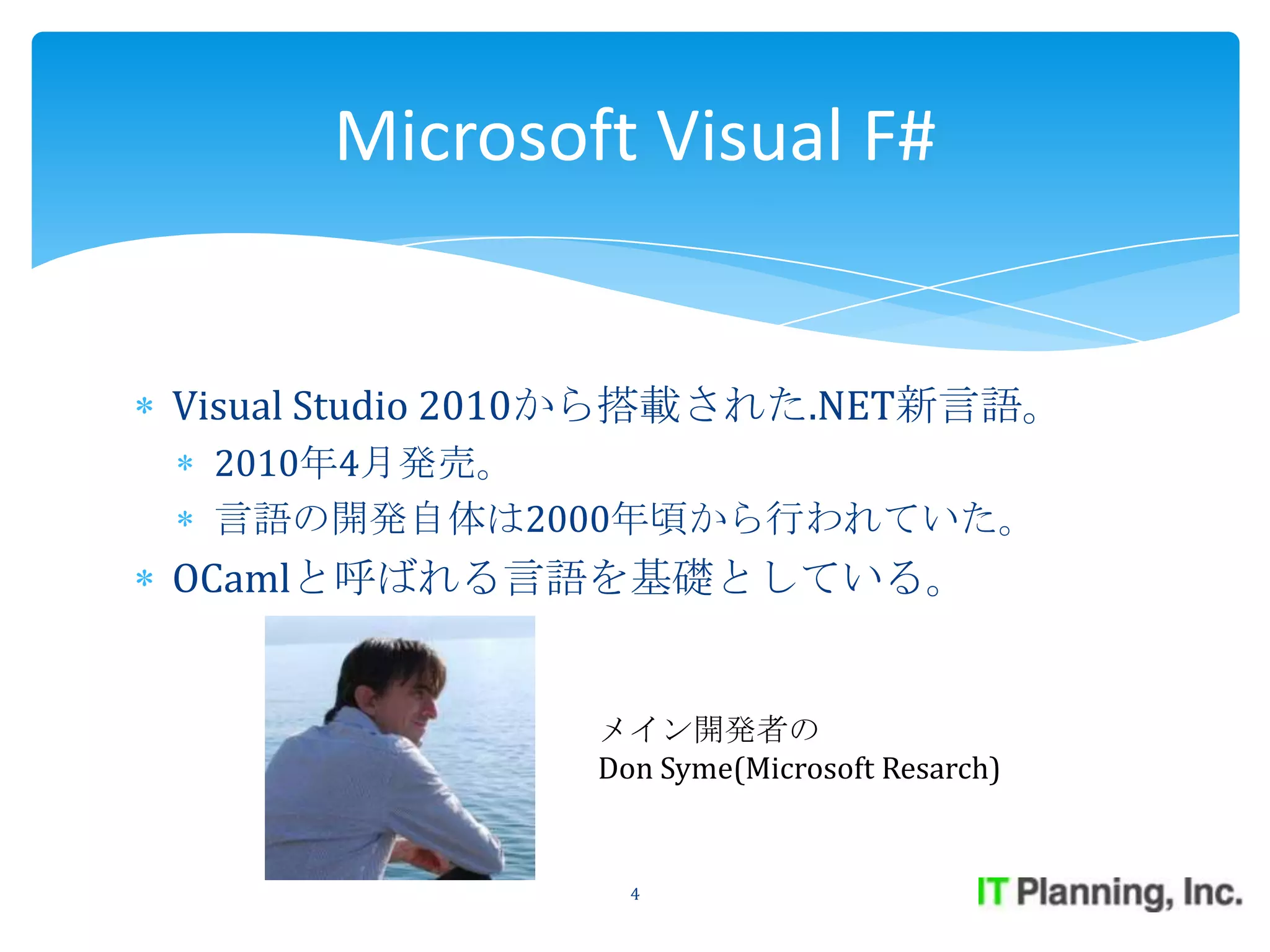 Microsoft Visual F#

* Visual Studio 2010から搭載された.NET新言語。
  * 2010年4月発売。
  * 言語の開発自体は2000年頃から行われていた。
* OCamlと呼ばれる言語を基礎としている。

メイン開発者の
Don Syme(Microsoft Resarch)

4

IT Planning, Inc.